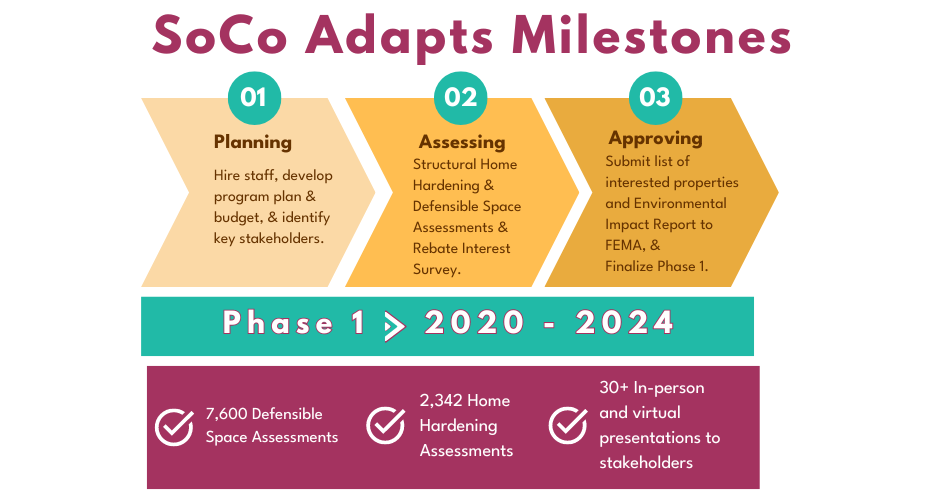 SoCo Adapts Milestones

01
Planning
Hire staff, develop program plan & budget, & identify key stakeholders.

02
Assessing
Structural Home Hardening & Defensible Space Assessments & Rebate Interest Survey.

03
Approving
Submit list of interested properties and Environmental Impact Report to FEMA, & Finalize Phase 1.

Phase 1 > 2020 - 2024

7,600 Defensible Space Assessments

2,342 Home Hardening Assessments

30+ In-person and virtual presentations to stakeholders